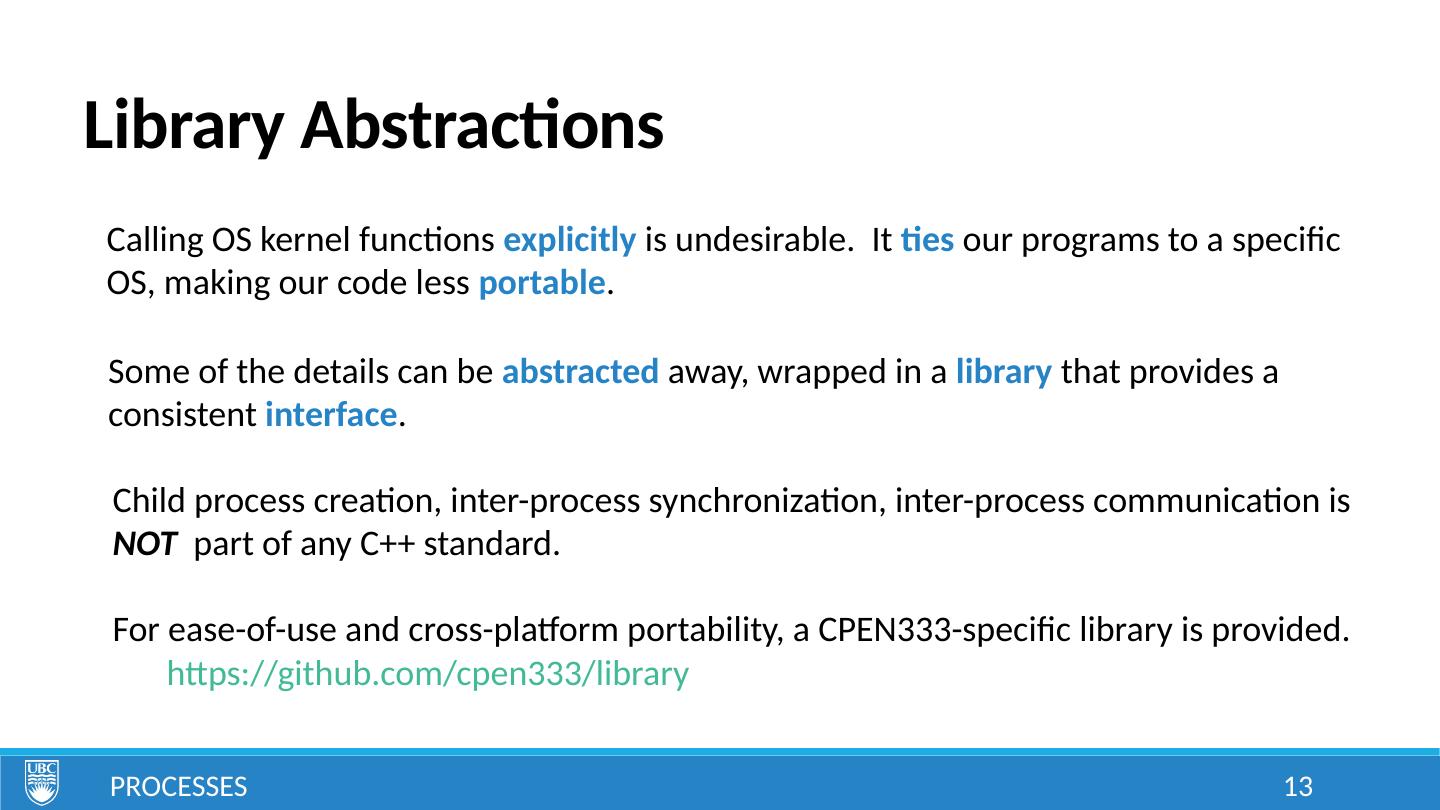 Library Abstractions

Calling OS kernel functions explicitly is undesirable. It ties our programs to a specific OS, making our code less portable.

Some of the details can be abstracted away, wrapped in a library that provides a consistent interface.

Child process creation, inter-process synchronization, inter-process communication is NOT part of any C++ standard.

For ease-of-use and cross-platform portability, a CPEN333-specific library is provided.
https://github.com/cpen333/library

UBC

PROCESSES

13